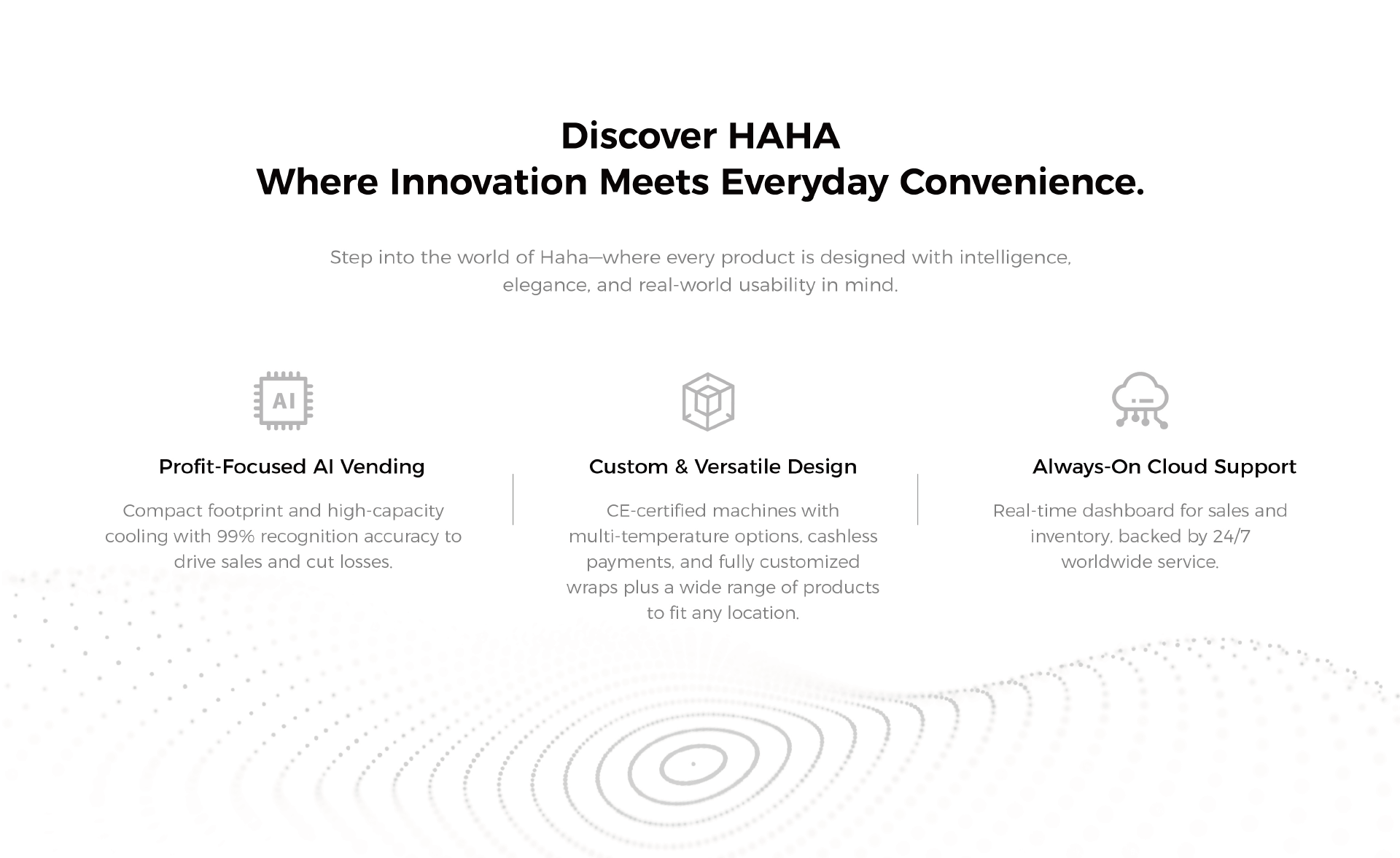 Discover HAHA
Where Innovation Meets Everyday Convenience.

Step into the world of Haha—where every product is designed with intelligence, elegance, and real-world usability in mind.

AI

Profit-Focused AI Vending

Compact footprint and high-capacity cooling with 99% recognition accuracy to drive sales and cut losses.

Custom & Versatile Design

CE-certified machines with multi-temperature options, cashless payments, and fully customized wraps plus a wide range of products to fit any location.

Always-On Cloud Support

Real-time dashboard for sales and inventory, backed by 24/7 worldwide service.